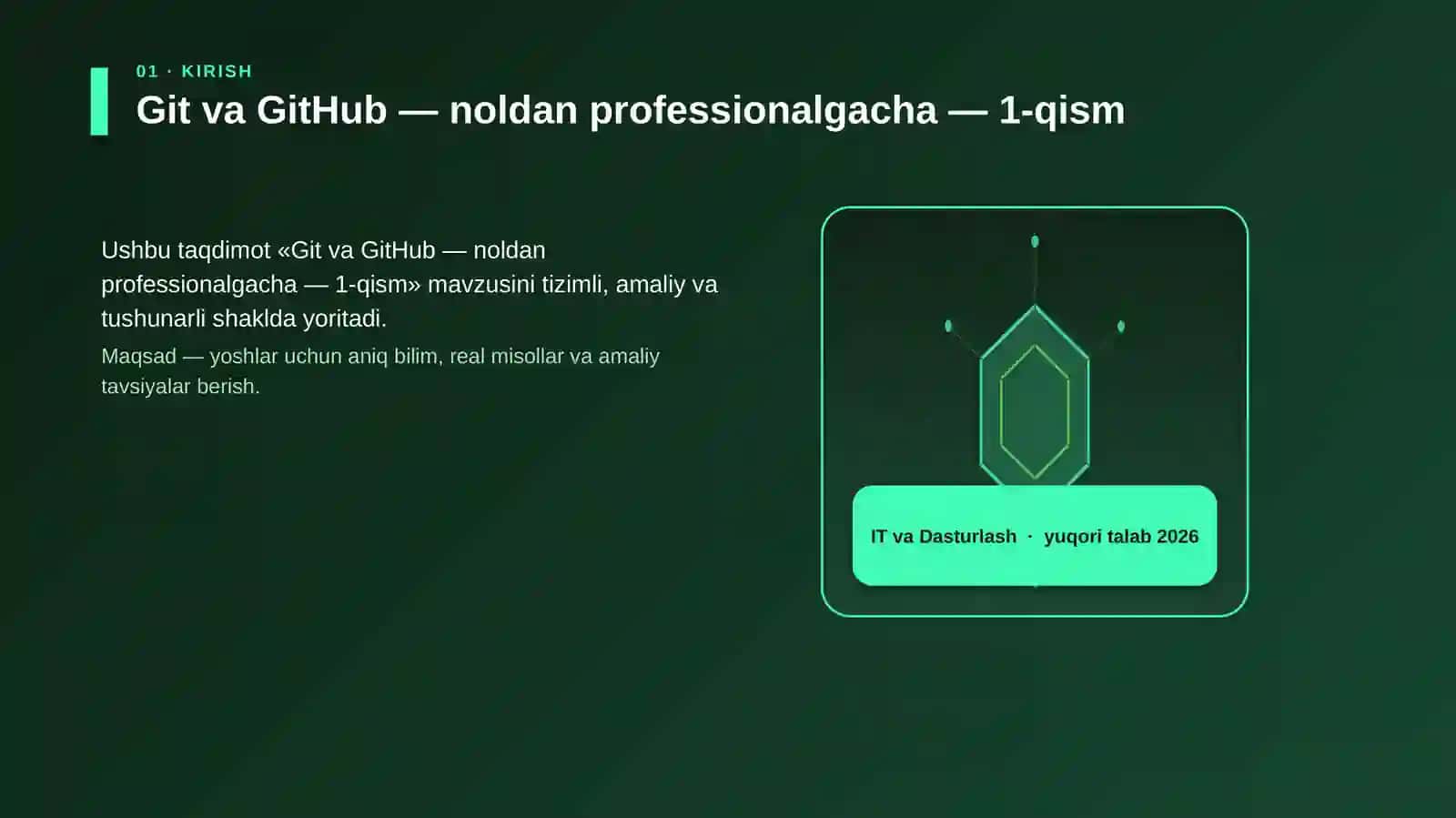 01 · KIRISH

Git va GitHub — noldan professionalgacha — 1-qism

Ushbu taqdimot «Git va GitHub — noldan professionalgacha — 1-qism» mavzusini tizimli, amaliy va tushunarli shaklda yoritadi.

Maqsad — yoshlar uchun aniq bilim, real misollar va amaliy tavsiyalar berish.

IT va Dasturlash · yuqori talab 2026